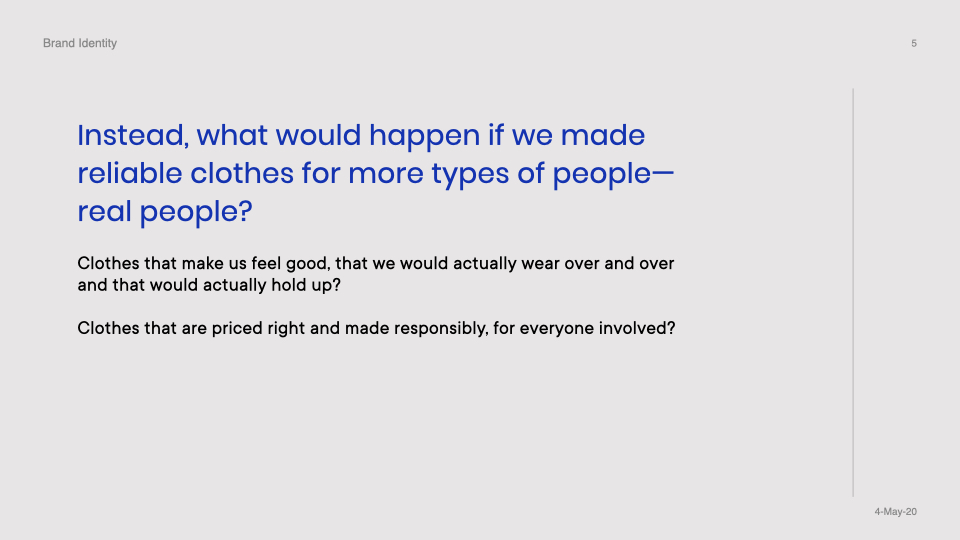 Brand Identity

5

Instead, what would happen if we made reliable clothes for more types of people—real people?

Clothes that make us feel good, that we would actually wear over and over and that would actually hold up?

Clothes that are priced right and made responsibly, for everyone involved?

4-May-20